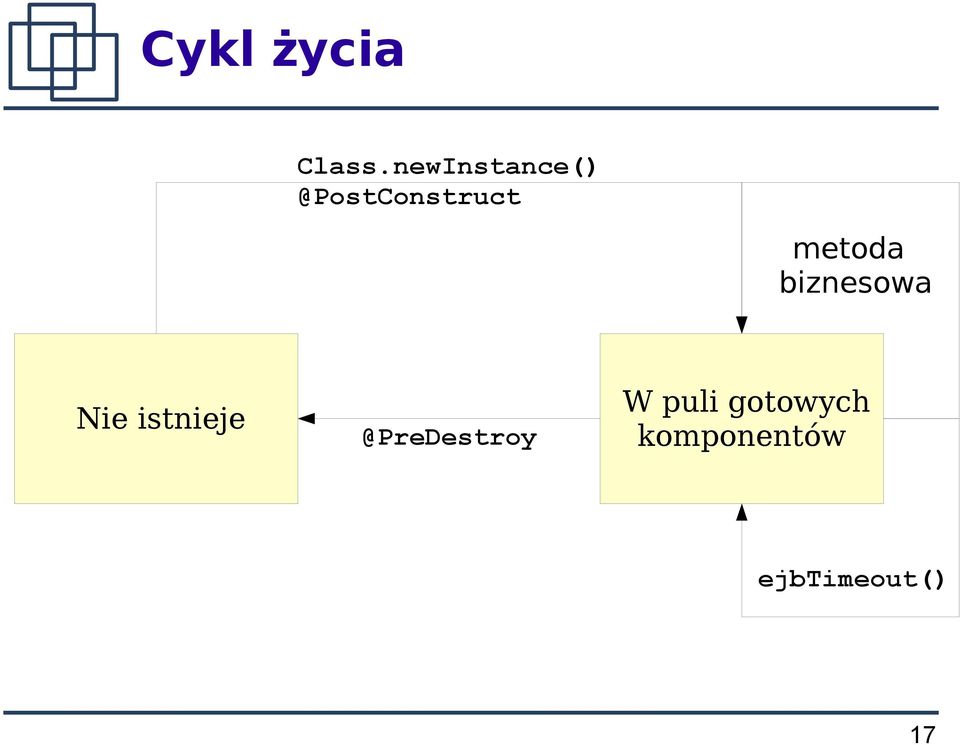 Cykl życia

Class.newInstance()
@PostConstruct

metoda biznesowa

Nie istnieje

@PreDestroy

W puli gotowych komponentów

ejbTimeout()

17